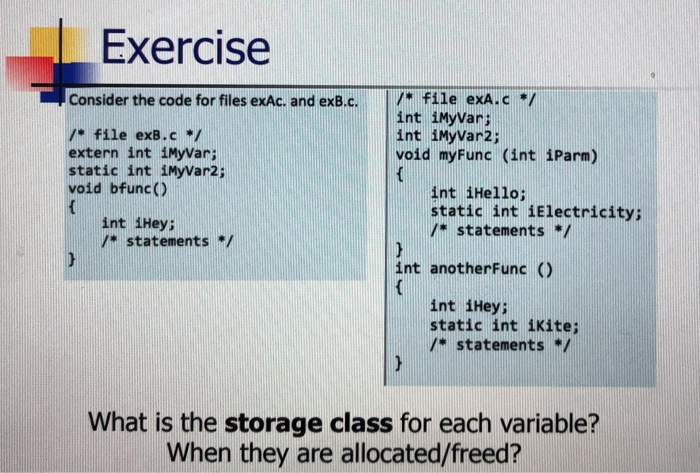 Exercise

Consider the code for files exAc. and exB.c.

/* file exB.c */
extern int iMyVar;
static int iMyVar2;
void bfunc()
{
    int iHey;
    /* statements */
}

/* file exA.c */
int iMyVar;
int iMyVar2;
void myFunc (int iParm)
{
    int iHello;
    static int iElectricity;
    /* statements */
}
int anotherFunc ()
{
    int iHey;
    static int iKite;
    /* statements */
}

What is the **storage class** for each variable?
When they are allocated/freed?